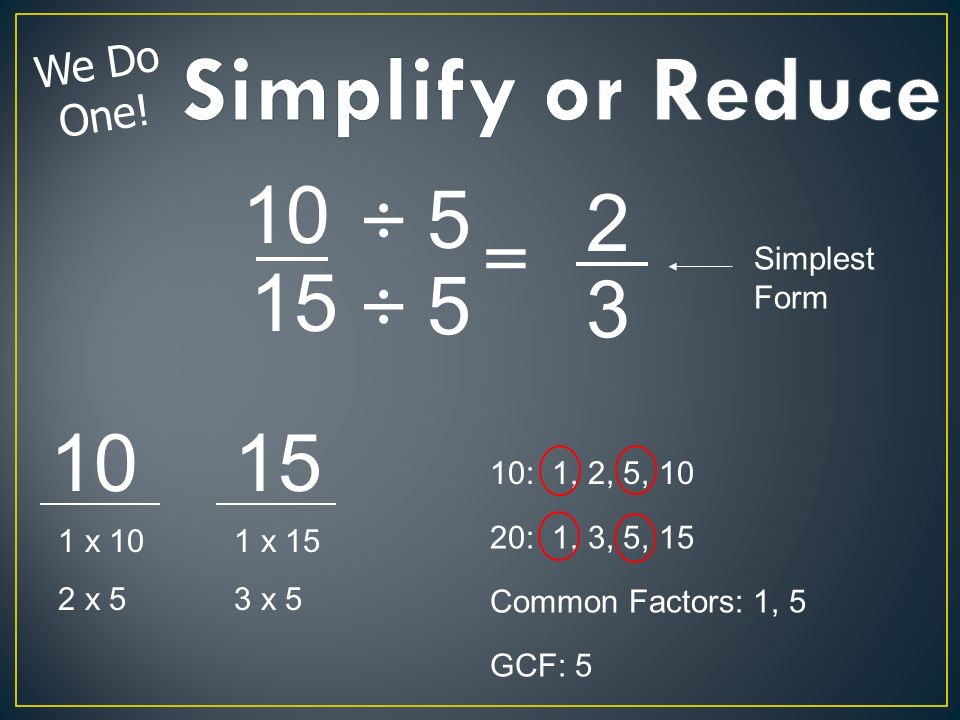 We Do One!

Simplify or Reduce

$\frac{10 \div 5}{15 \div 5} = \frac{2}{3}$ Simplest Form

10
1 x 10
2 x 5

15
1 x 15
3 x 5

10: 1, 2, 5, 10

20: 1, 3, 5, 15

Common Factors: 1, 5

GCF: 5